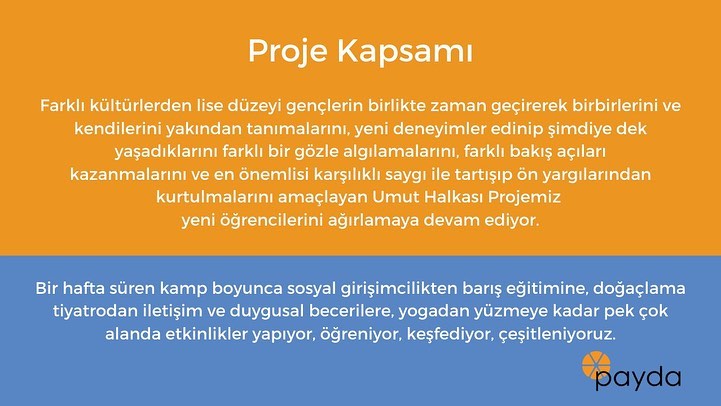 Proje Kapsamı

Farklı kültürlerden lise düzeyi gençlerin birlikte zaman geçirerek birbirlerini ve kendilerini yakından tanımalarını, yeni deneyimler edinip şimdiye dek yaşadıklarını farklı bir gözle algılamalarını, farklı bakış açıları kazanmalarını ve en önemlisi karşılıklı saygı ile tartışıp ön yargılarından kurtulmalarını amaçlayan Umut Halkası Projemiz yeni öğrencilerini ağırlamaya devam ediyor.

Bir hafta süren kamp boyunca sosyal girişimcilikten barış eğitimine, doğaçlama tiyatrodan iletişim ve duygusal becerilere, yogadan yüzmeye kadar pek çok alanda etkinlikler yapıyor, öğreniyor, keşfediyor, çeşitleniyoruz.

payda